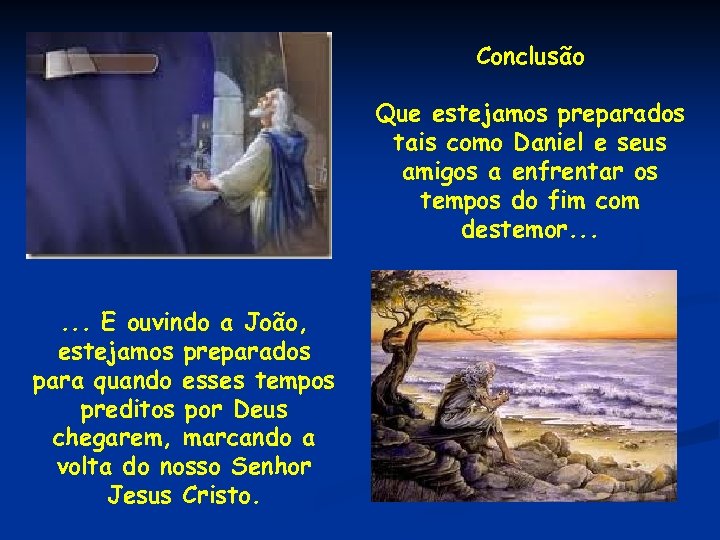 Conclusão

Que estejamos preparados tais como Daniel e seus amigos a enfrentar os tempos do fim com destemor...

... E ouvindo a João, estejamos preparados para quando esses tempos preditos por Deus chegarem, marcando a volta do nosso Senhor Jesus Cristo.